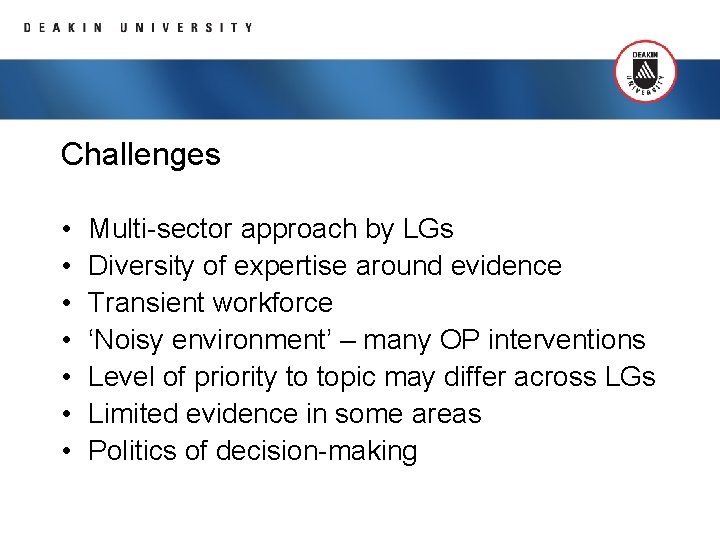 DEAKIN UNIVERSITY

DEAKIN UNIVERSITY

Challenges

• Multi-sector approach by LGs
• Diversity of expertise around evidence
• Transient workforce
• ‘Noisy environment’ – many OP interventions
• Level of priority to topic may differ across LGs
• Limited evidence in some areas
• Politics of decision-making